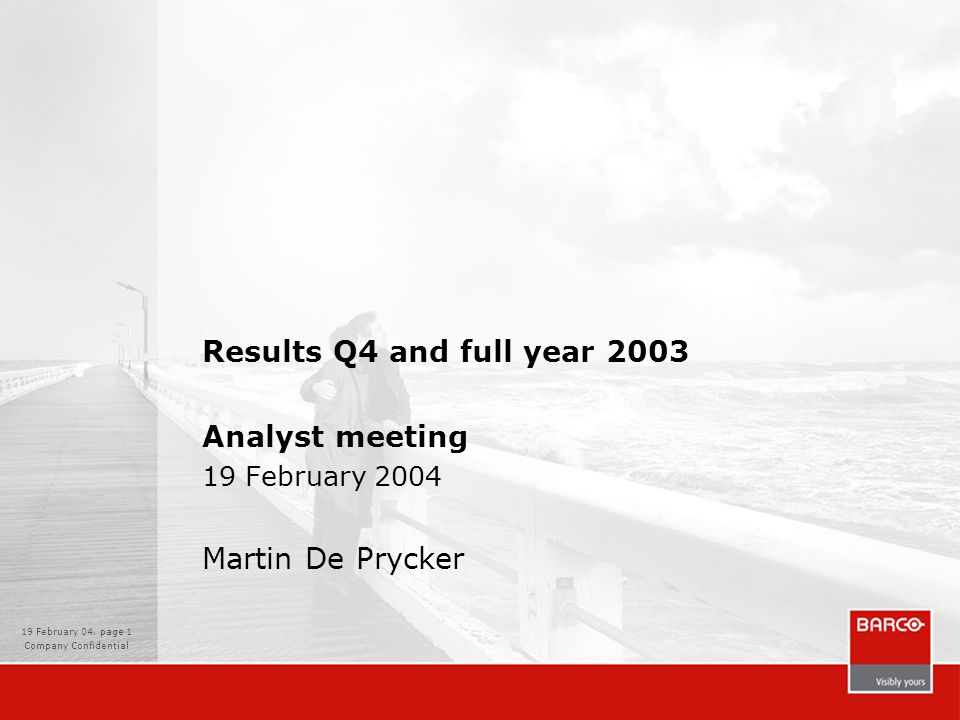 Results Q4 and full year 2003

Analyst meeting
19 February 2004

Martin De Prycker

19 February 04, page 1
Company Confidential

BARCO
Visibly yours